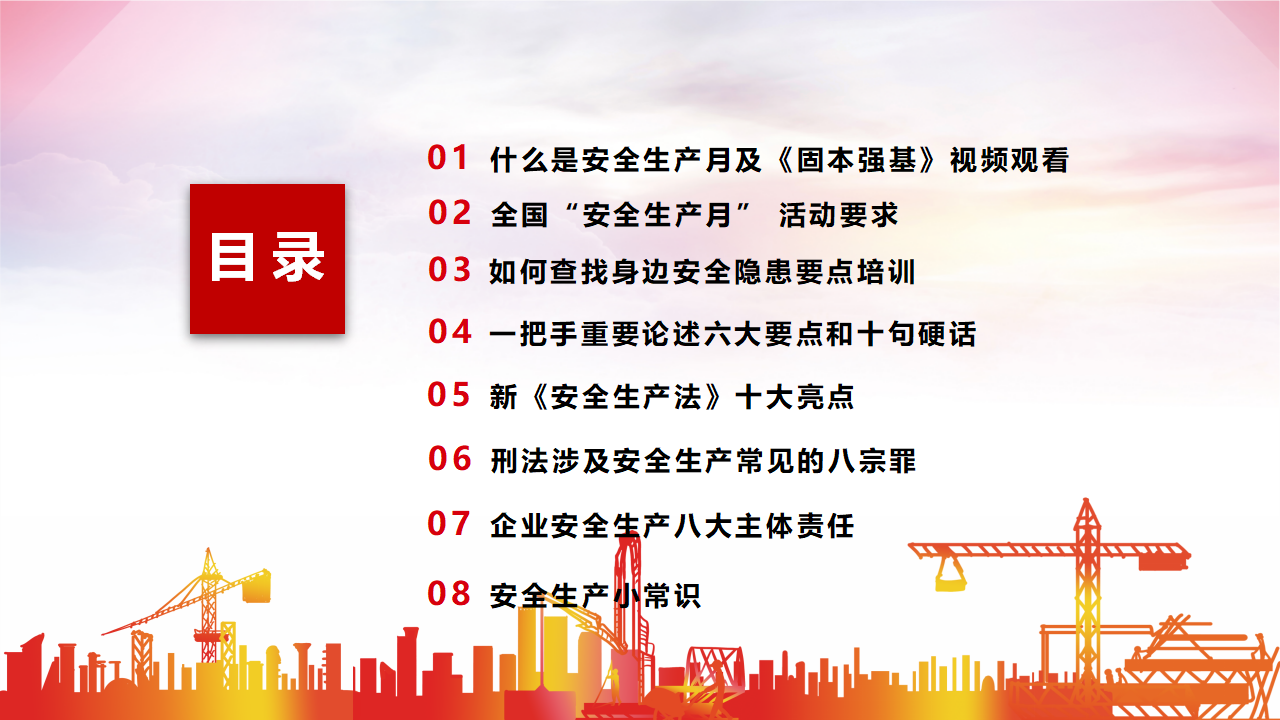 目录

01 什么是安全生产月及《固本强基》视频观看

02 全国“安全生产月” 活动要求

03 如何查找身边安全隐患要点培训

04 一把手重要论述六大要点和十句硬话

05 新《安全生产法》十大亮点

06 刑法涉及安全生产常见的八宗罪

07 企业安全生产八大主体责任

08 安全生产小常识